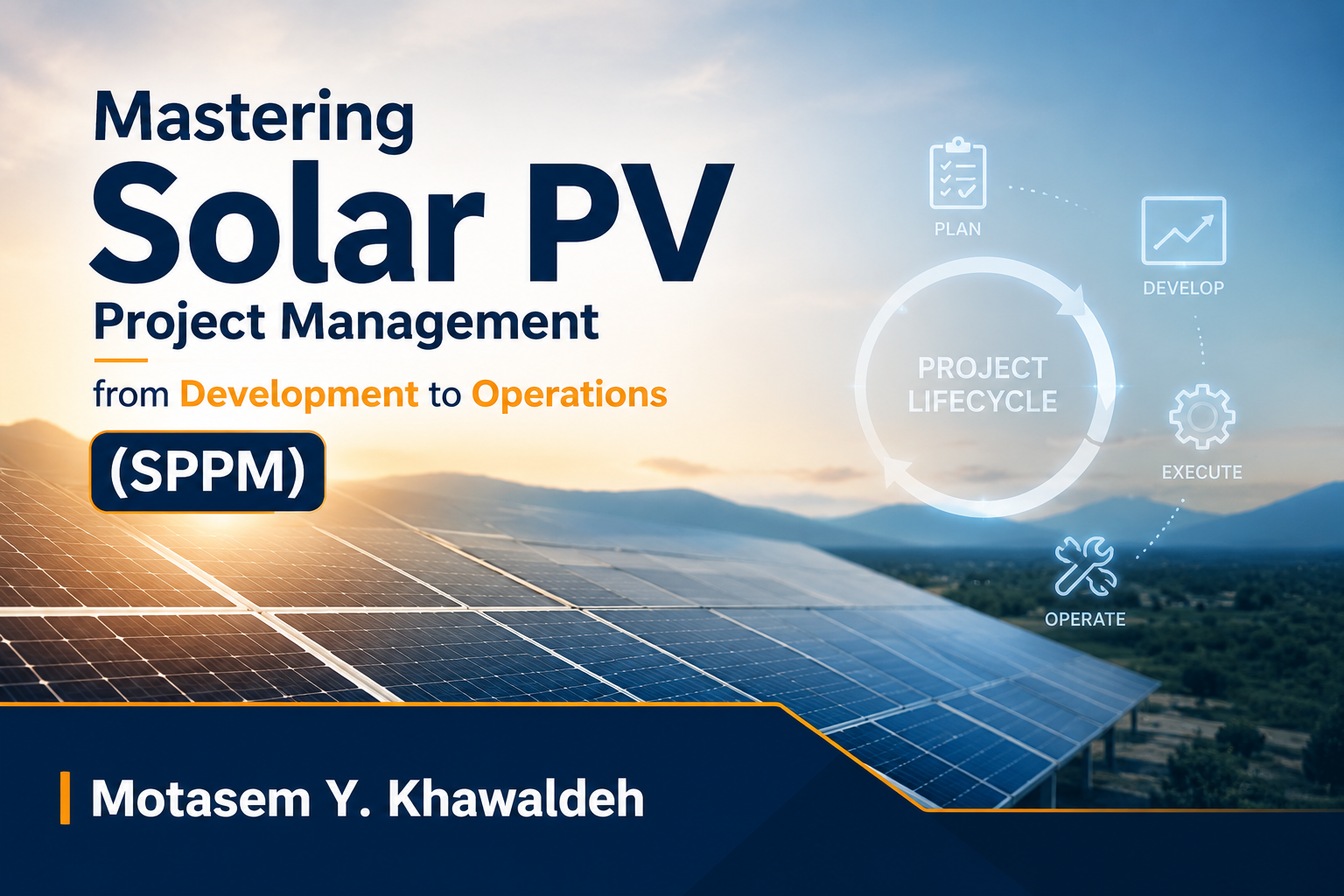 Mastering
Solar PV
Project Management

from Development to Operations

(SPPM)

PLAN

DEVELOP

PROJECT LIFECYCLE

EXECUTE

OPERATE

Motasem Y. Khawaldeh